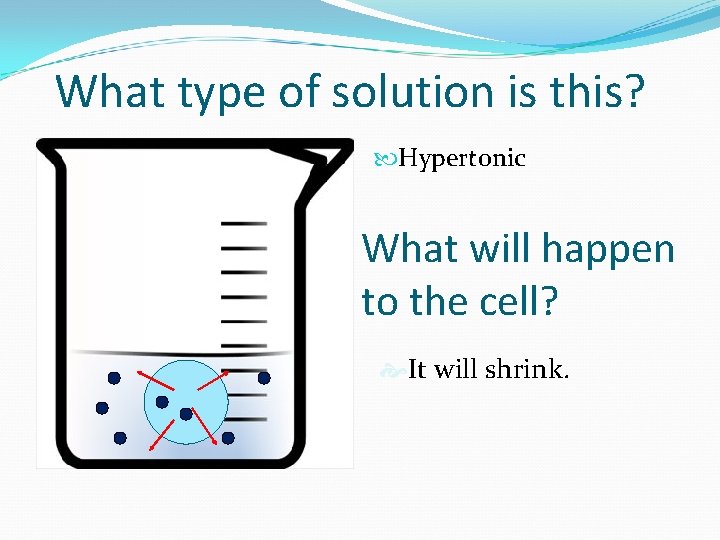 What type of solution is this?

Hypertonic

What will happen to the cell?

It will shrink.